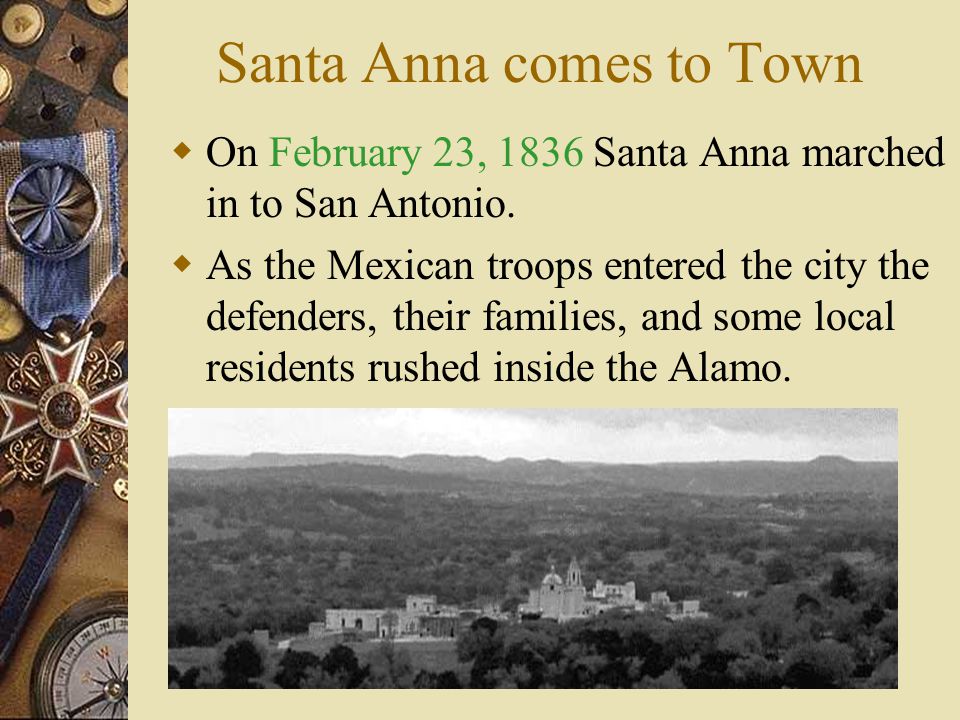 Santa Anna comes to Town

On February 23, 1836 Santa Anna marched in to San Antonio.

As the Mexican troops entered the city the defenders, their families, and some local residents rushed inside the Alamo.